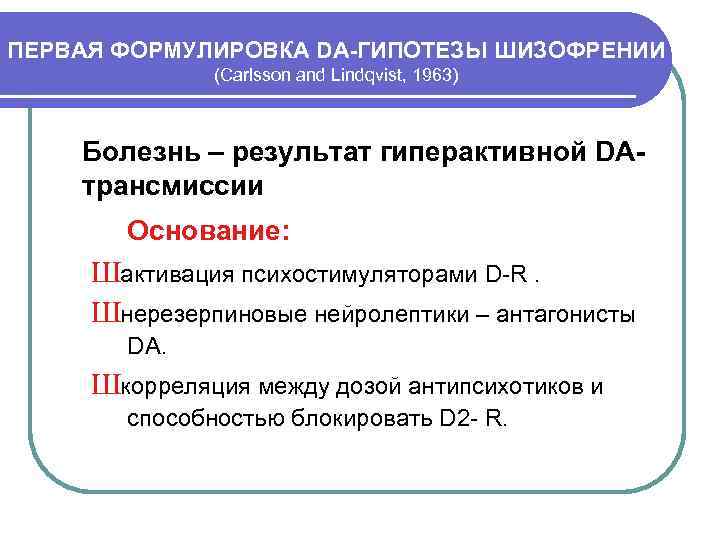 ПЕРВАЯ ФОРМУЛИРОВКА DA-ГИПОТЕЗЫ ШИЗОФРЕНИИ
(Carlsson and Lindqvist, 1963)

Болезнь – результат гиперактивной DA-трансмиссии

Основание:

Шактивация психостимуляторами D-R .

Шнерезерпиновые нейролептики – антагонисты DA.

Шкорреляция между дозой антипсихотиков и способностью блокировать D2- R.